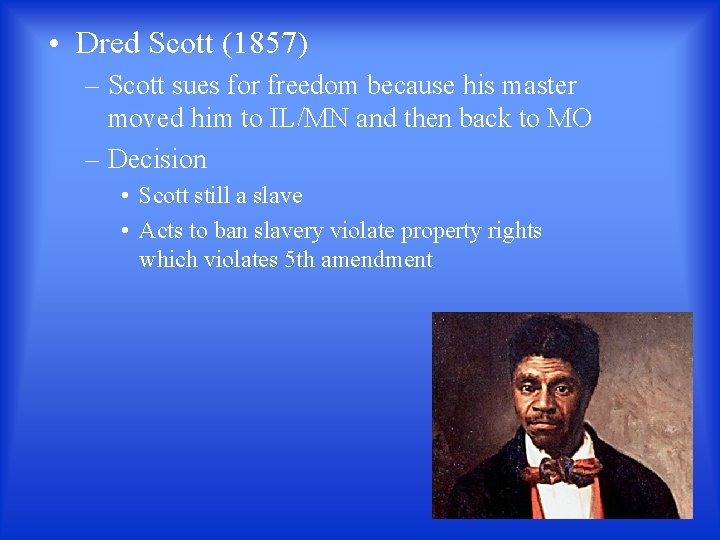 • Dred Scott (1857)

– Scott sues for freedom because his master moved him to IL/MN and then back to MO

– Decision

• Scott still a slave

• Acts to ban slavery violate property rights which violates 5th amendment